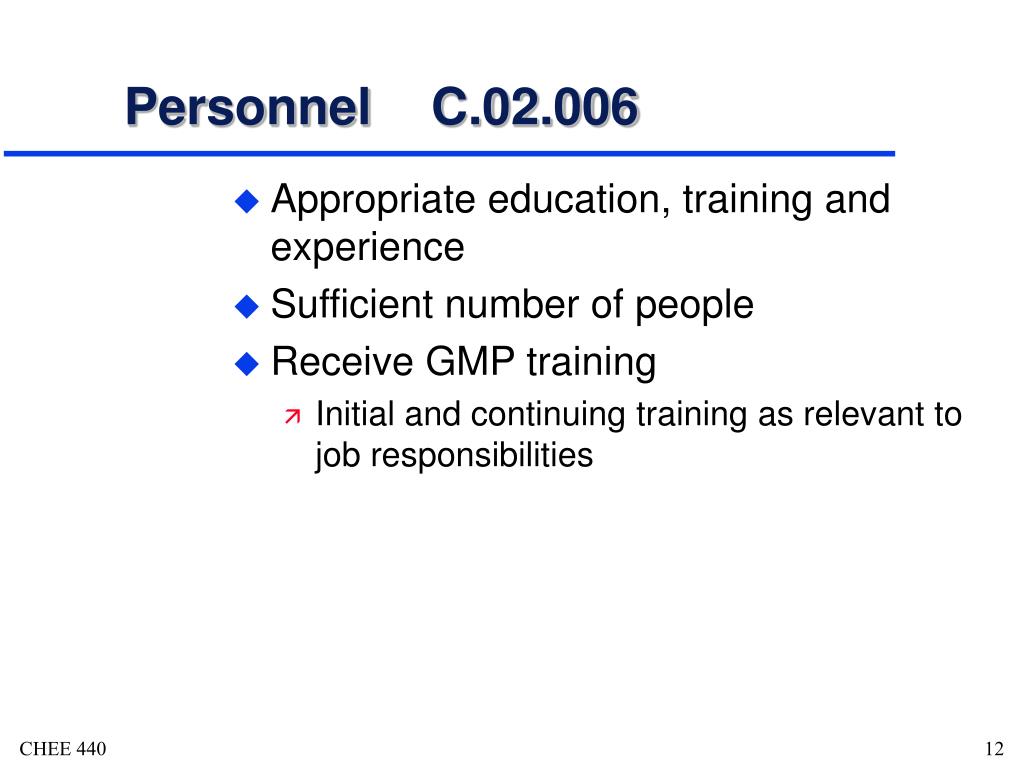 Personnel C.02.006

Appropriate education, training and experience

Sufficient number of people

Receive GMP training

Initial and continuing training as relevant to job responsibilities

CHEE 440

12